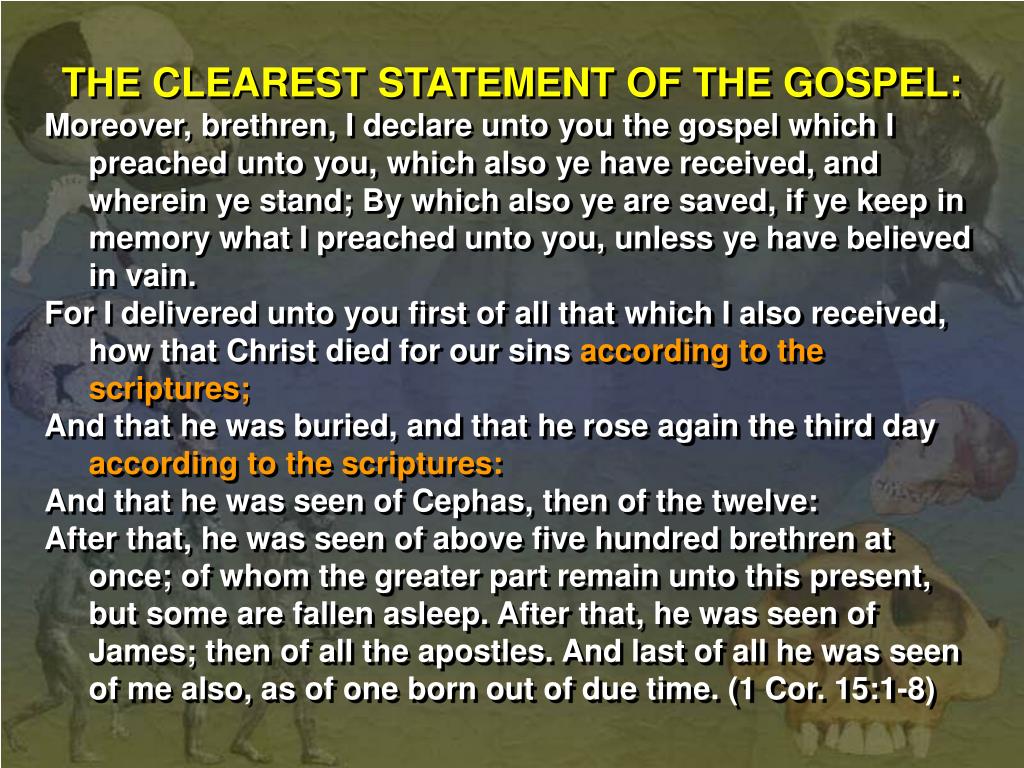 THE CLEAREST STATEMENT OF THE GOSPEL:

Moreover, brethren, I declare unto you the gospel which I preached unto you, which also ye have received, and wherein ye stand; By which also ye are saved, if ye keep in memory what I preached unto you, unless ye have believed in vain.

For I delivered unto you first of all that which I also received, how that Christ died for our sins according to the scriptures;

And that he was buried, and that he rose again the third day according to the scriptures:

And that he was seen of Cephas, then of the twelve:

After that, he was seen of above five hundred brethren at once; of whom the greater part remain unto this present, but some are fallen asleep. After that, he was seen of James; then of all the apostles. And last of all he was seen of me also, as of one born out of due time. (1 Cor. 15:1-8)